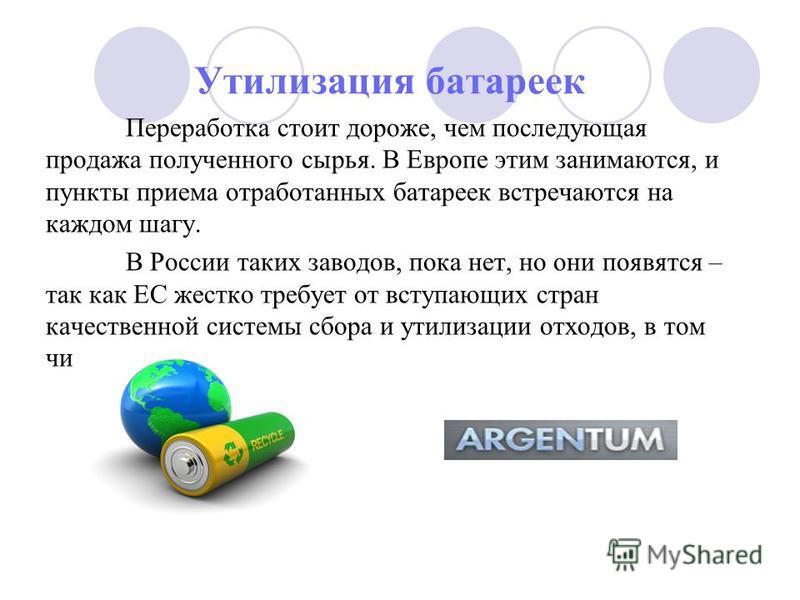 Утилизация батареек

Переработка стоит дороже, чем последующая продажа полученного сырья. В Европе этим занимаются, и пункты приема отработанных батареек встречаются на каждом шагу.

В России таких заводов, пока нет, но они появятся – так как ЕС жестко требует от вступающих стран качественной системы сбора и утилизации отходов, в том чи

RECYCLE

ARGENTUM

MyShared